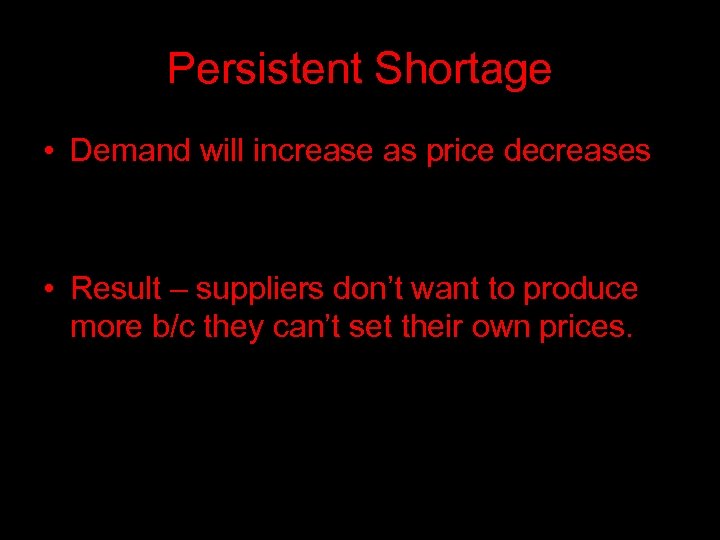 Persistent Shortage

• Demand will increase as price decreases

• Result – suppliers don’t want to produce more b/c they can’t set their own prices.